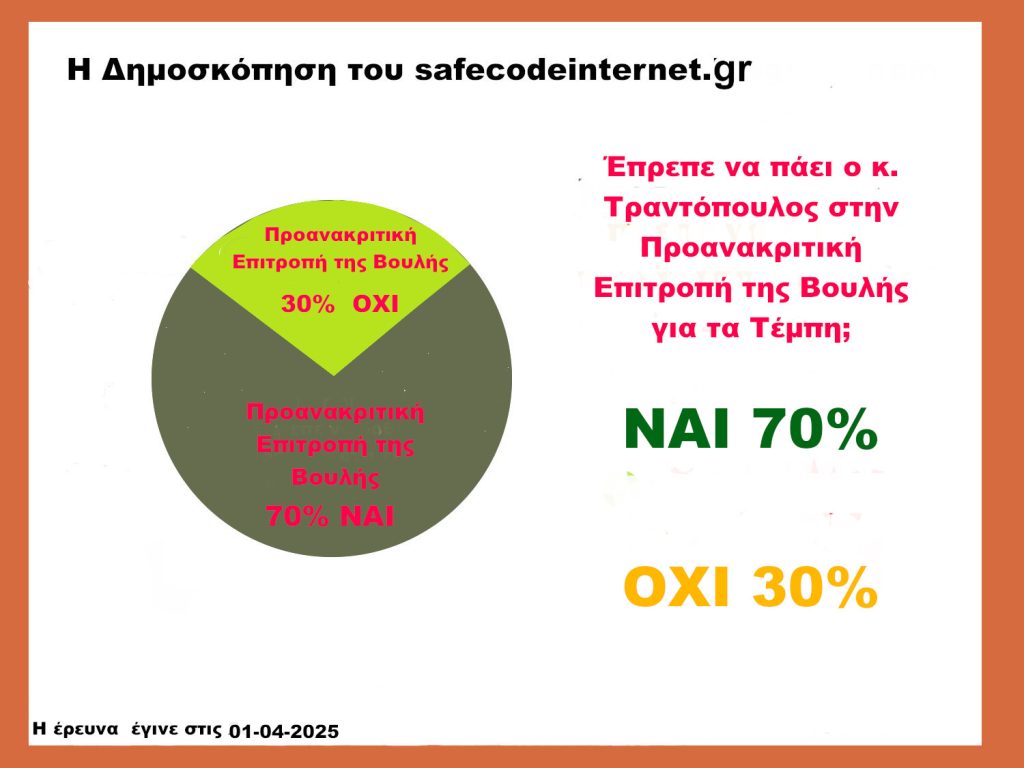 Η Δημοσκόπηση του safecodeinternet.gr

Προανακριτική Επιτροπή της Βουλής

30% ΟΧΙ

Προανακριτική Επιτροπή της Βουλής

70% ΝΑΙ

Έπρεπε να πάει ο κ. Τραντόπουλος στην Προανακριτική Επιτροπή της Βουλής για τα Τέμπη;

ΝΑΙ 70%

ΟΧΙ 30%

Η έρευνα έγινε στις 01-04-2025